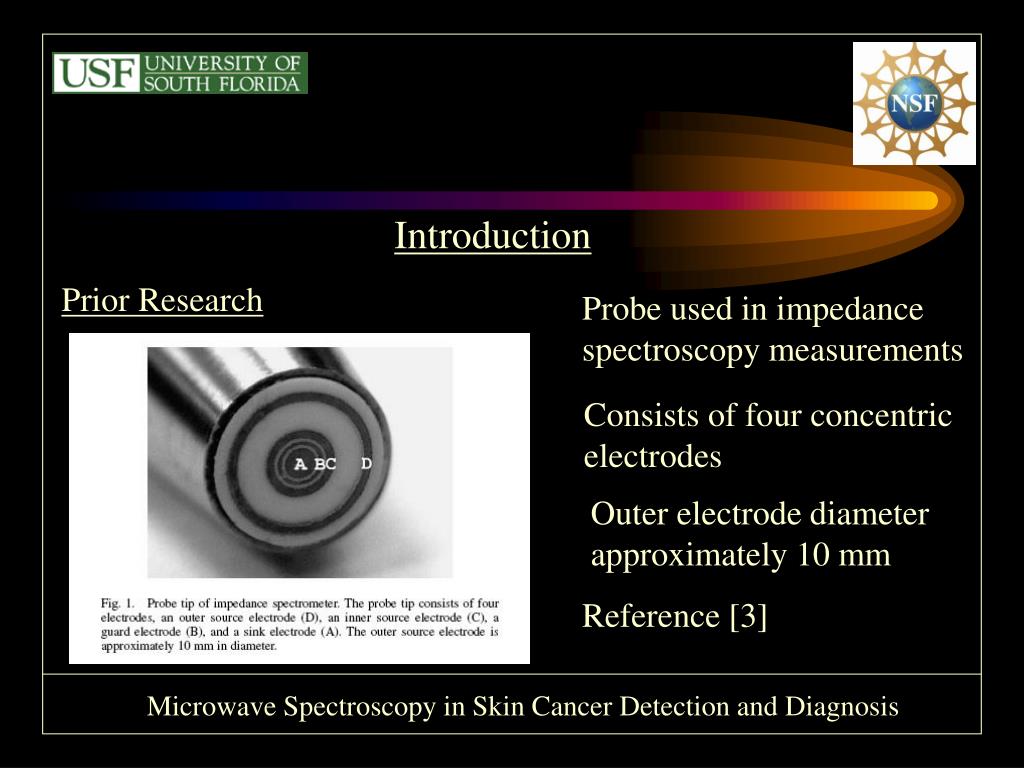 USF UNIVERSITY OF SOUTH FLORIDA

NSF

Introduction

Prior Research

A BC D

Fig. 1. Probe tip of impedance spectrometer. The probe tip consists of four electrodes, an outer source electrode (D), an inner source electrode (C), a guard electrode (B), and a sink electrode (A). The outer source electrode is approximately 10 mm in diameter.

Probe used in impedance spectroscopy measurements

Consists of four concentric electrodes

Outer electrode diameter approximately 10 mm

Reference [3]

Microwave Spectroscopy in Skin Cancer Detection and Diagnosis